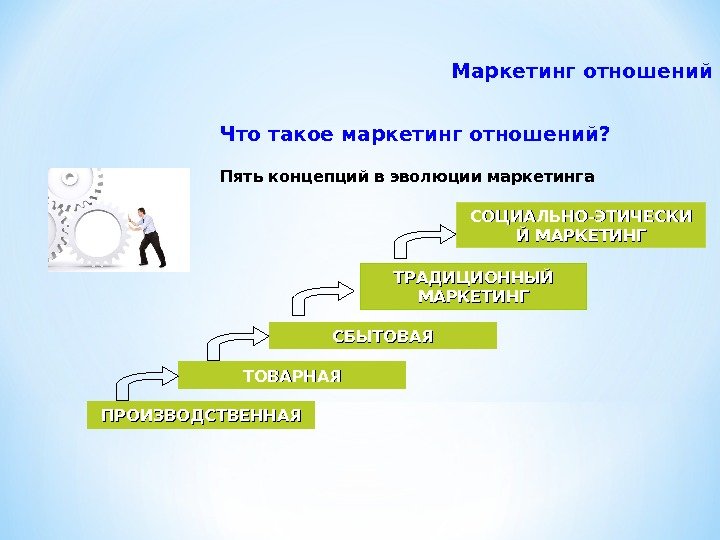 Маркетинг отношений

Что такое маркетинг отношений?

Пять концепций в эволюции маркетинга

СОЦИАЛЬНО-ЭТИЧЕСКИ Й МАРКЕТИНГ

ТРАДИЦИОННЫЙ МАРКЕТИНГ

СБЫТОВАЯ

ТОВАРНАЯ

ПРОИЗВОДСТВЕННАЯ